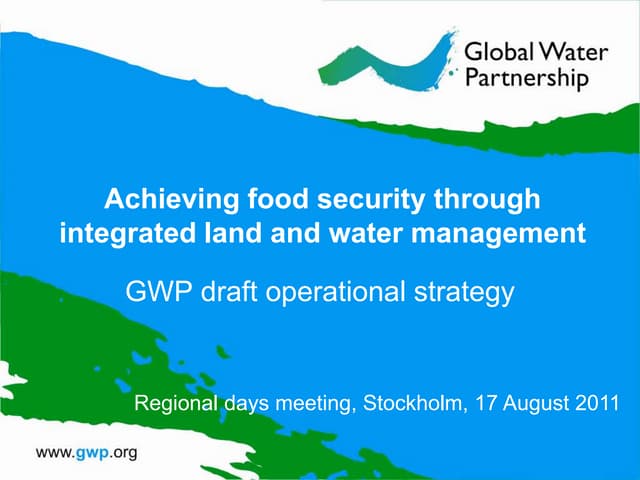 Global Water Partnership

Achieving food security through integrated land and water management

GWP draft operational strategy

Regional days meeting, Stockholm, 17 August 2011

www.gwp.org